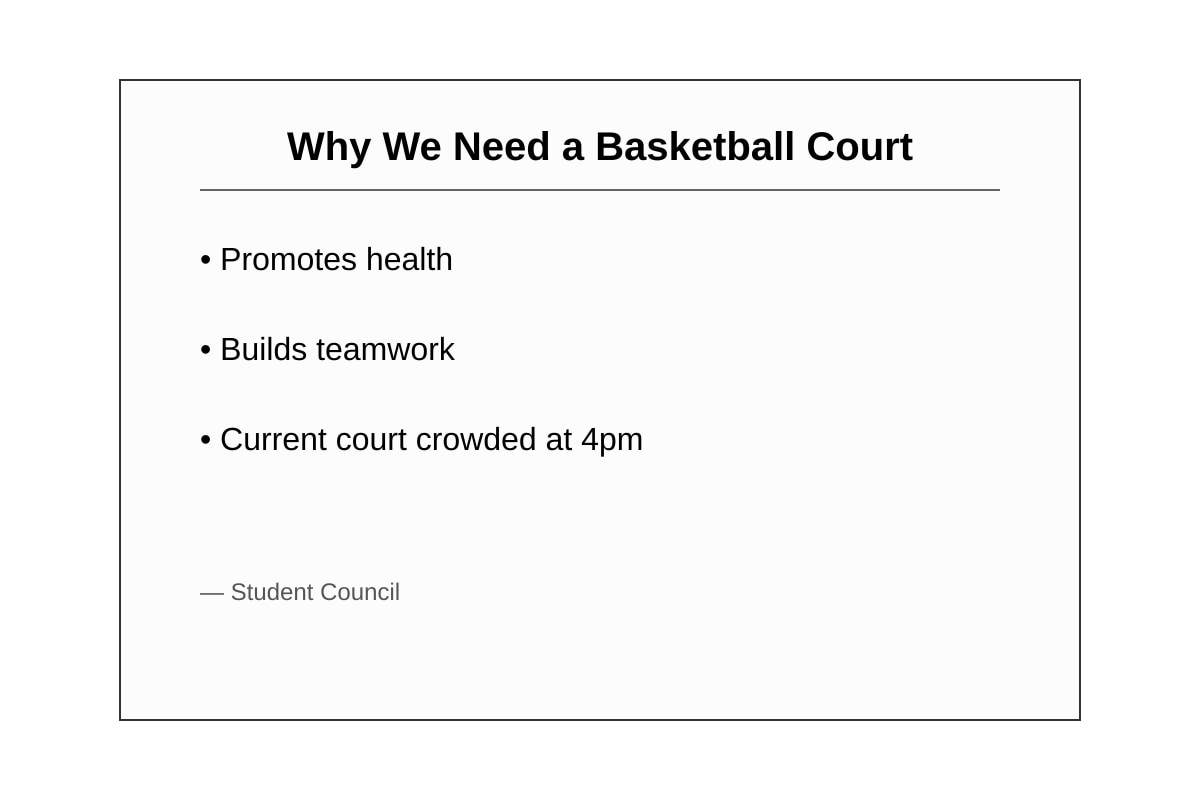 Why We Need a Basketball Court

• Promotes health

• Builds teamwork

• Current court crowded at 4pm

— Student Council